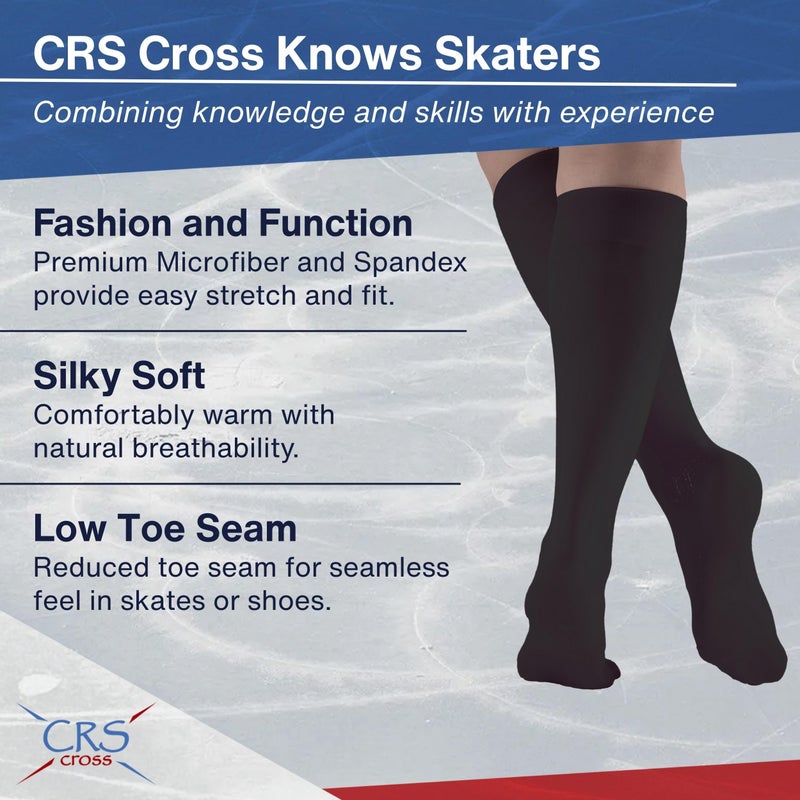 CRS Cross Knows Skaters

Combining knowledge and skills with experience

Fashion and Function
Premium Microfiber and Spandex provide easy stretch and fit.

Silky Soft
Comfortably warm with natural breathability.

Low Toe Seam
Reduced toe seam for seamless feel in skates or shoes.

CRS cross